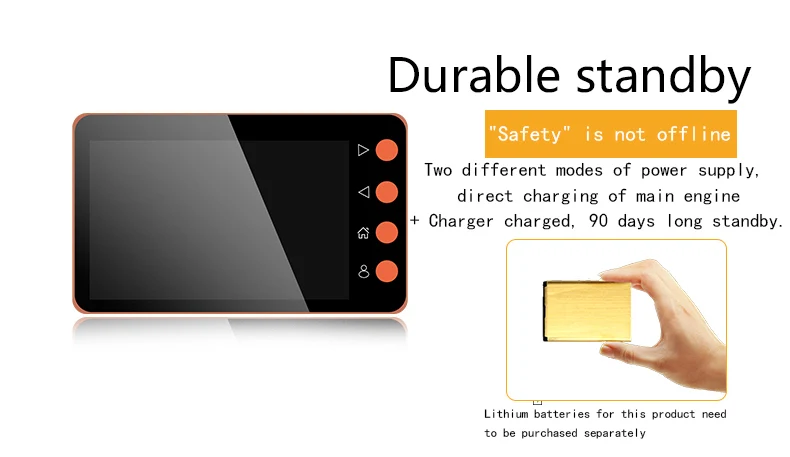 Durable standby

"Safety" is not offline

Two different modes of power supply, direct charging of main engine + Charger charged, 90 days long standby.

Lithium batteries for this product need to be purchased separately